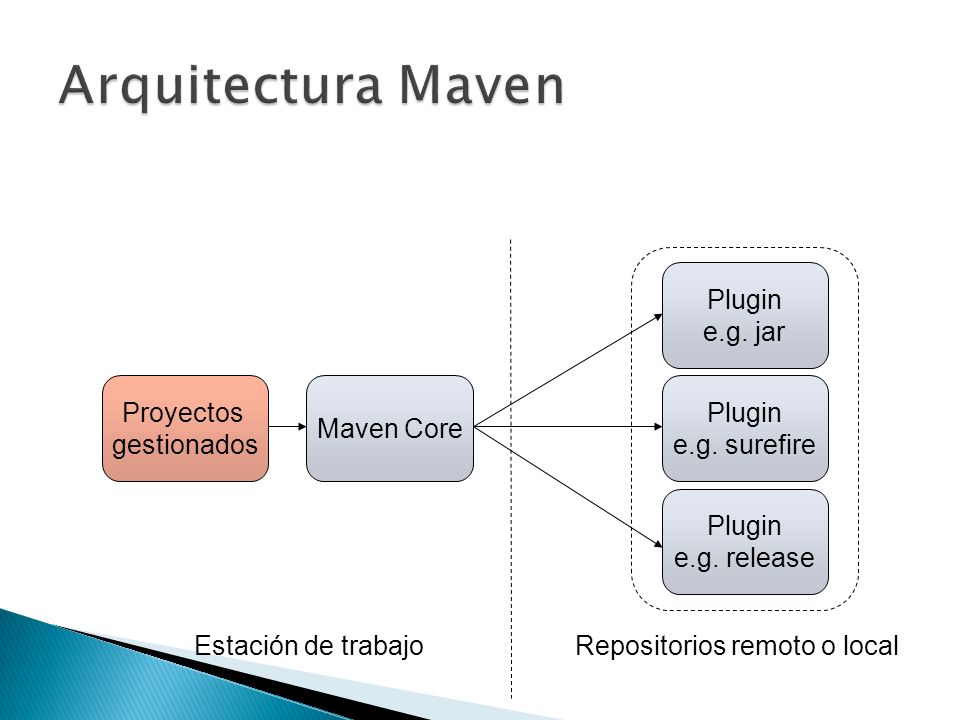 Arquitectura Maven

Proyectos gestionados

Maven Core

Plugin
e.g. jar

Plugin
e.g. surefire

Plugin
e.g. release

Estación de trabajo

Repositorios remoto o local